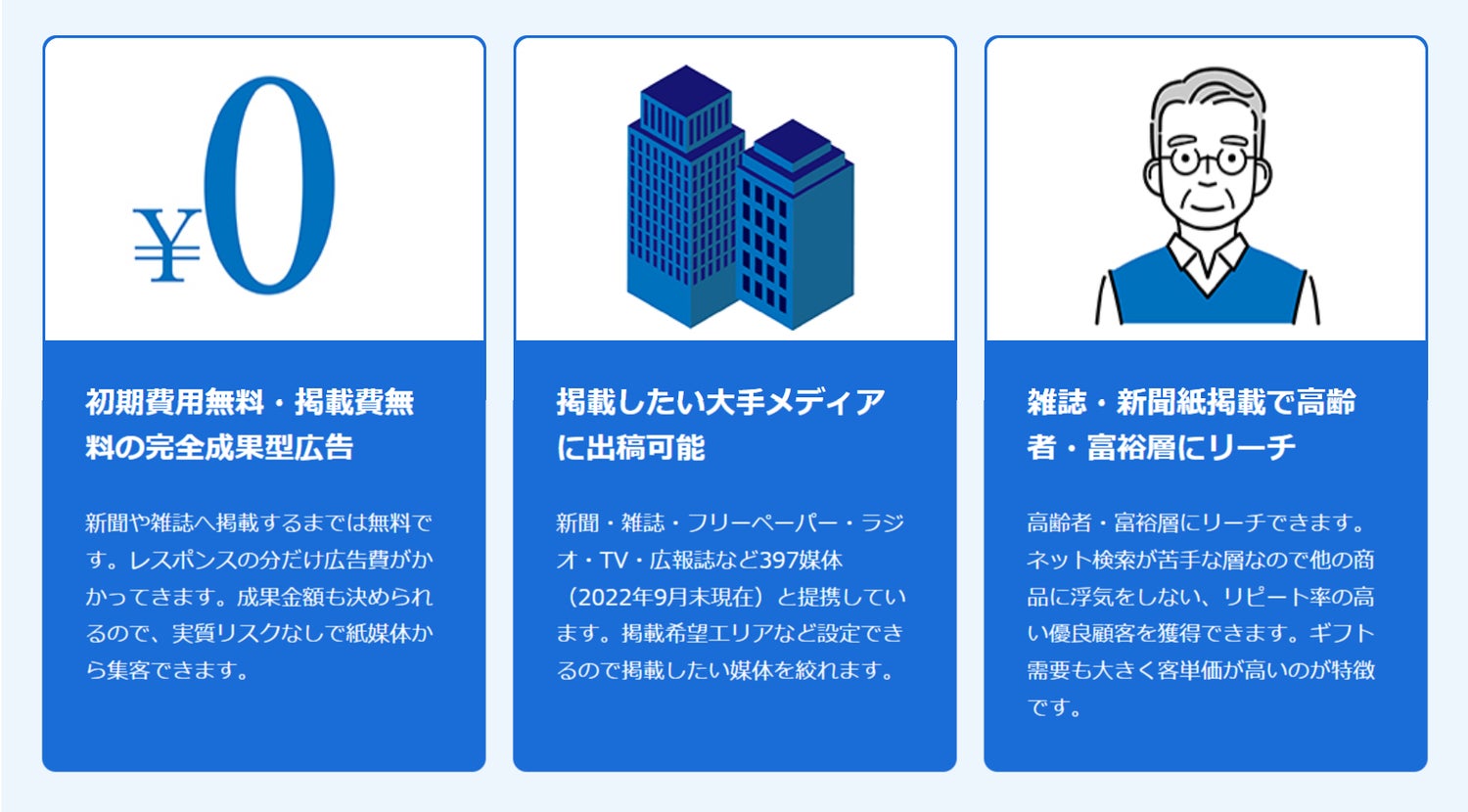 ¥0

初期費用無料・掲載費無料の完全成果型広告

新聞や雑誌へ掲載するまでは無料です。レスポンスの分だけ広告費がかかってきます。成果金額も決められるので、実質リスクなしで紙媒体から集客できます。

掲載したい大手メディアに出稿可能

新聞・雑誌・フリーペーパー・ラジオ・TV・広報誌など397媒体（2022年9月末現在）と提携しています。掲載希望エリアなど設定できるので掲載したい媒体を絞れます。

雑誌・新聞紙掲載で高齢者・富裕層にリーチ

高齢者・富裕層にリーチできます。ネット検索が苦手な層なので他の商品に浮気をしない、リピート率の高い優良顧客を獲得できます。ギフト需要も大きく客単価が高いのが特徴です。